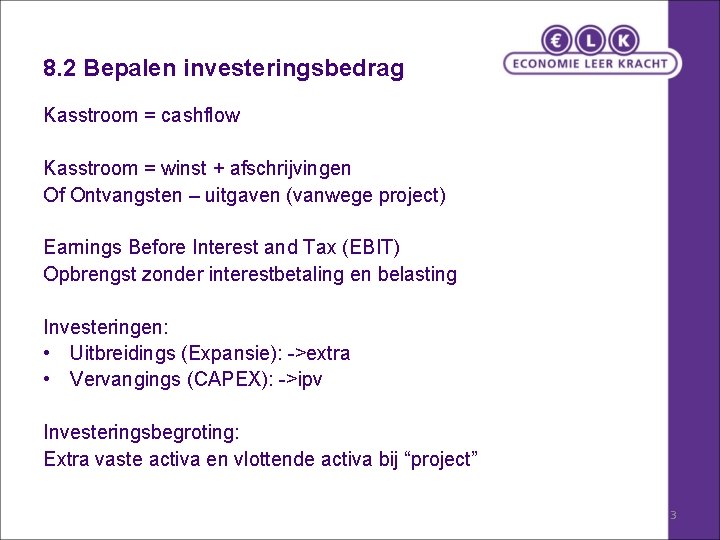 € L K
ECONOMIE LEER KRACHT

8.2 Bepalen investeringsbedrag

Kasstroom = cashflow

Kasstroom = winst + afschrijvingen
Of Ontvangsten – uitgaven (vanwege project)

Earnings Before Interest and Tax (EBIT)
Opbrengst zonder interestbetaling en belasting

Investeringen:
• Uitbreidings (Expansie): ->extra
• Vervangings (CAPEX): ->ipv

Investeringsbegroting:
Extra vaste activa en vlottende activa bij “project”

3